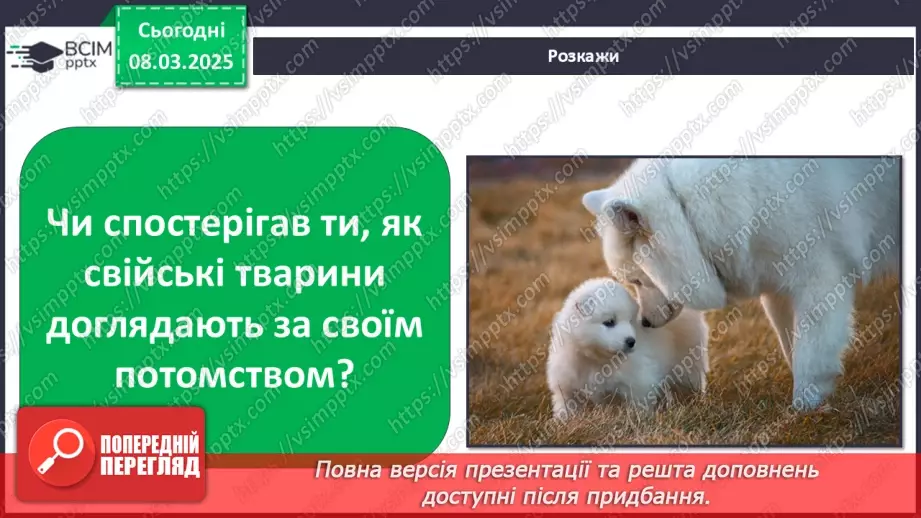 ВСІМ pptx

Сьогодні 08.03.2025

Розкажи

Чи спостерігав ти, як свійські тварини доглядають за своїм потомством?

ПОПЕРЕДНІЙ ПЕРЕГЛЯД

Повна версія презентації та решта доповнень доступні після придбання.

https://vsimpptx.com